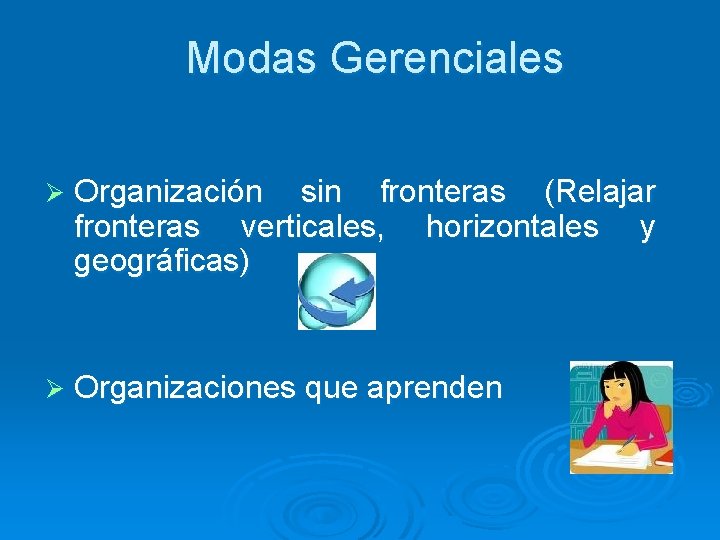 Modas Gerenciales

➢ Organización sin fronteras (Relajar fronteras verticales, horizontales y geográficas)

➢ Organizaciones que aprenden